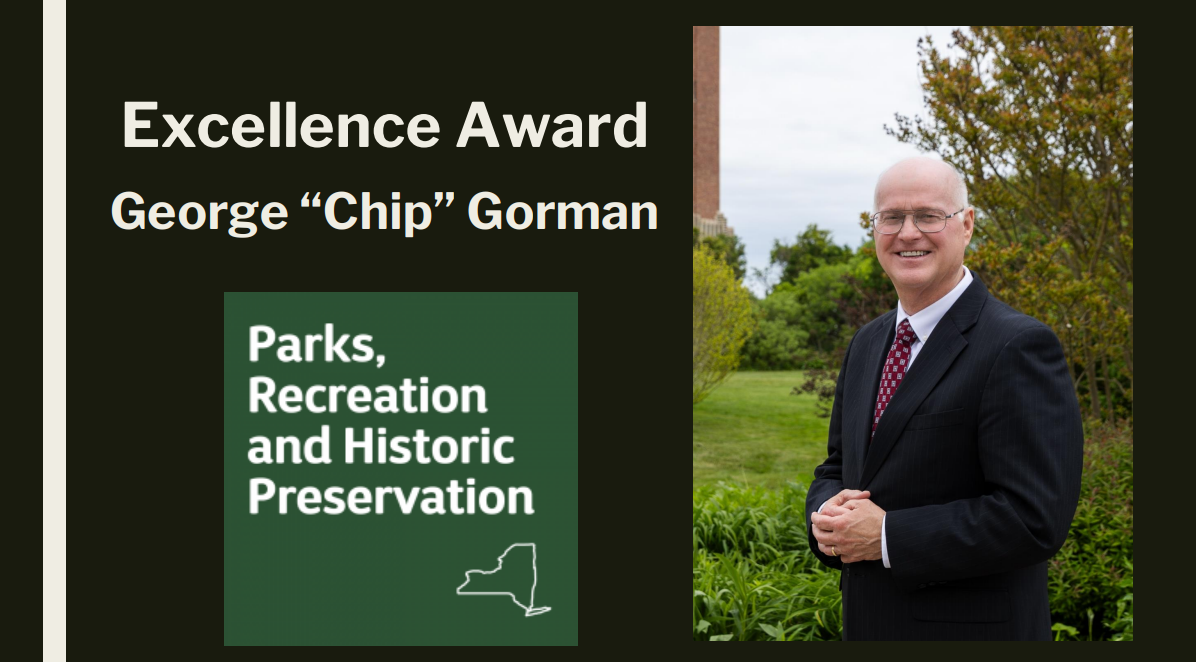 Excellence Award
George “Chip” Gorman

Parks, Recreation and Historic Preservation